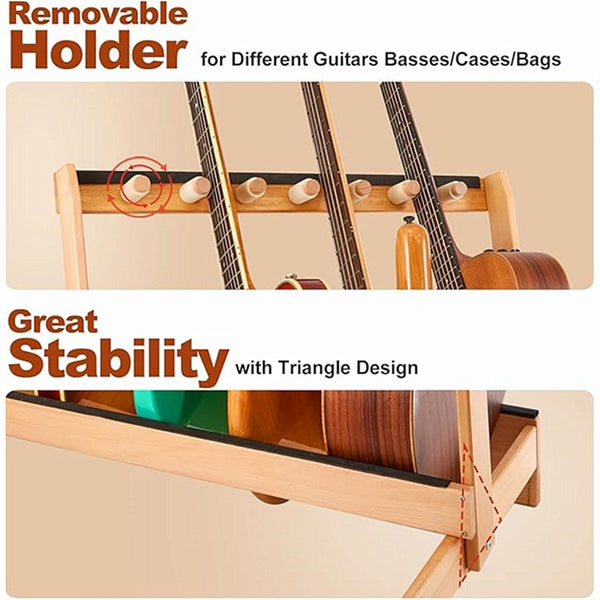 Removable Holder for Different Guitars Basses/Cases/Bags

Great Stability with Triangle Design